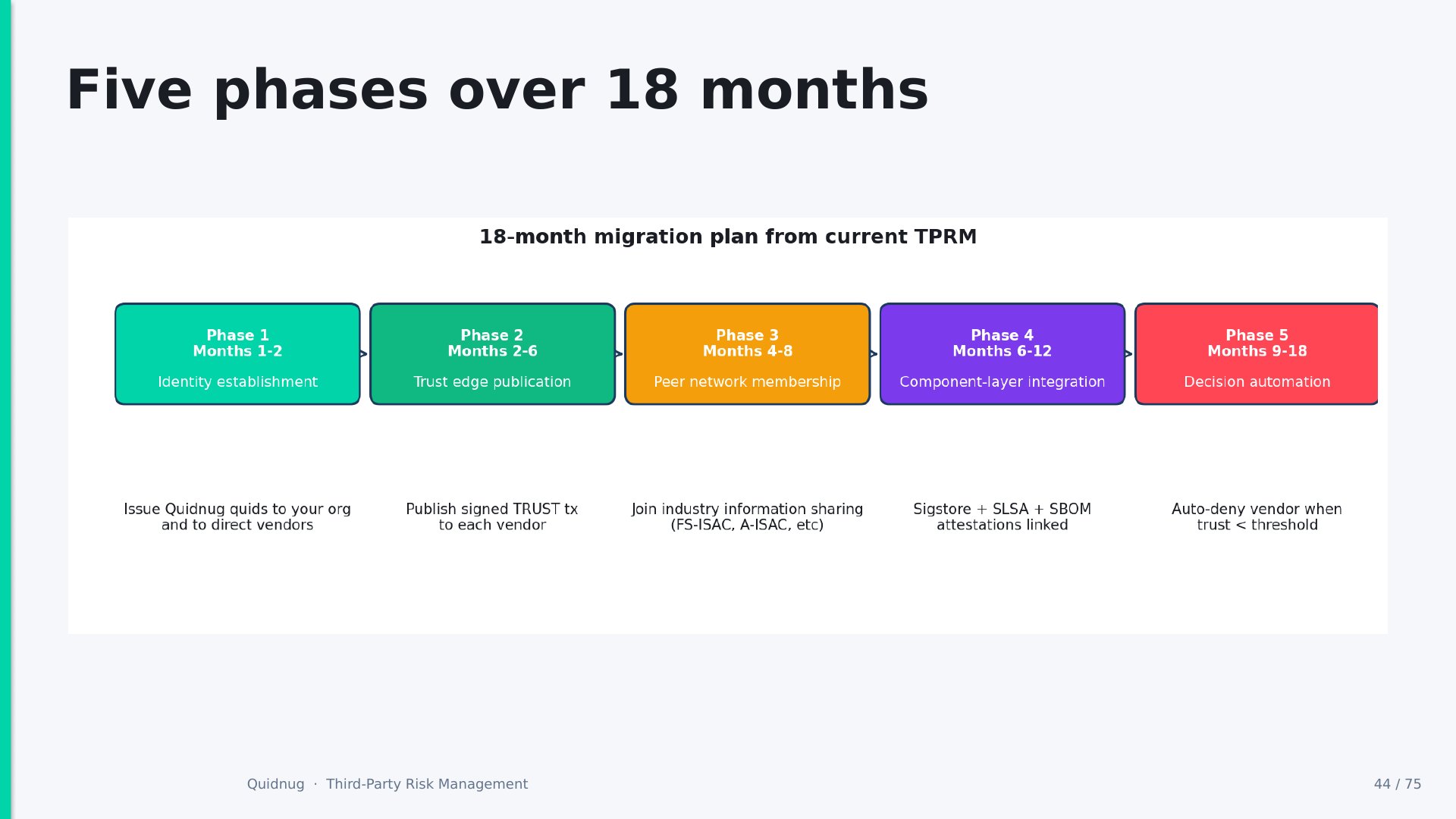 Five phases over 18 months

18-month migration plan from current TPRM

Phase 1
Months 1-2

Identity establishment

Phase 2
Months 2-6

Trust edge publication

Phase 3
Months 4-8

Peer network membership

Phase 4
Months 6-12

Component-layer integration

Phase 5
Months 9-18

Decision automation

Issue Quidnug quids to your org and to direct vendors

Publish signed TRUST tx to each vendor

Join industry information sharing (FS-ISAC, A-ISAC, etc)

Sigstore + SLSA + SBOM attestations linked

Auto-deny vendor when trust < threshold

Quidnug · Third-Party Risk Management

44 / 75